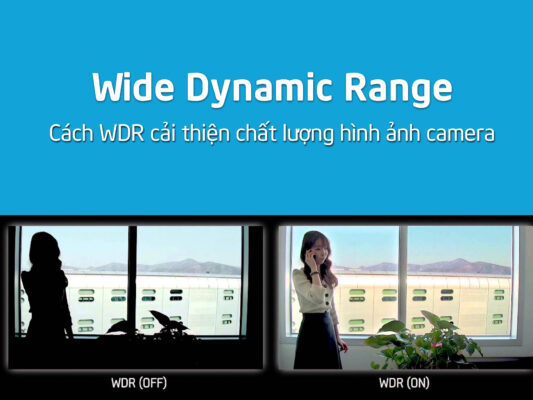 Wide Dynamic Range

Cách WDR cải thiện chất lượng hình ảnh camera

WDR (OFF)

WDR (ON)